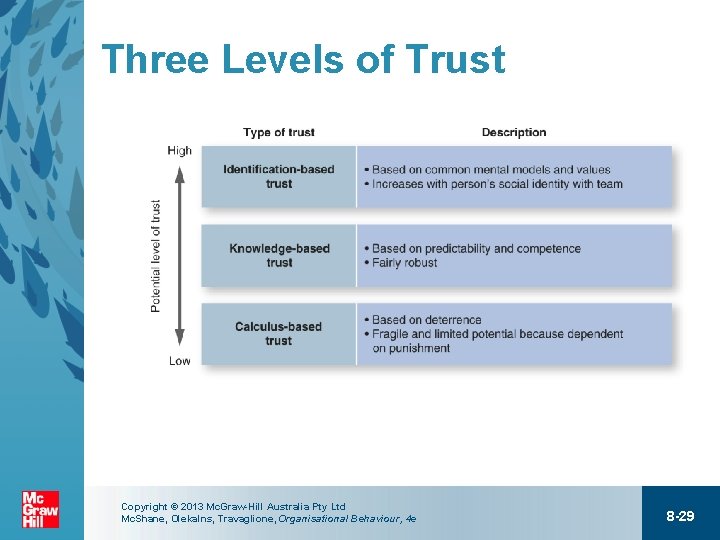 Three Levels of Trust

Potential level of trust
High
Low

| Type of trust | Description |
|---|---|
| Identification-based trust | • Based on common mental models and values • Increases with person's social identity with team |
| Knowledge-based trust | • Based on predictability and competence • Fairly robust |
| Calculus-based trust | • Based on deterrence • Fragile and limited potential because dependent on punishment |

Mc Graw Hill

Copyright © 2013 McGraw-Hill Australia Pty Ltd
McShane, Olekalns, Travaglione, Organisational Behaviour, 4e

8-29